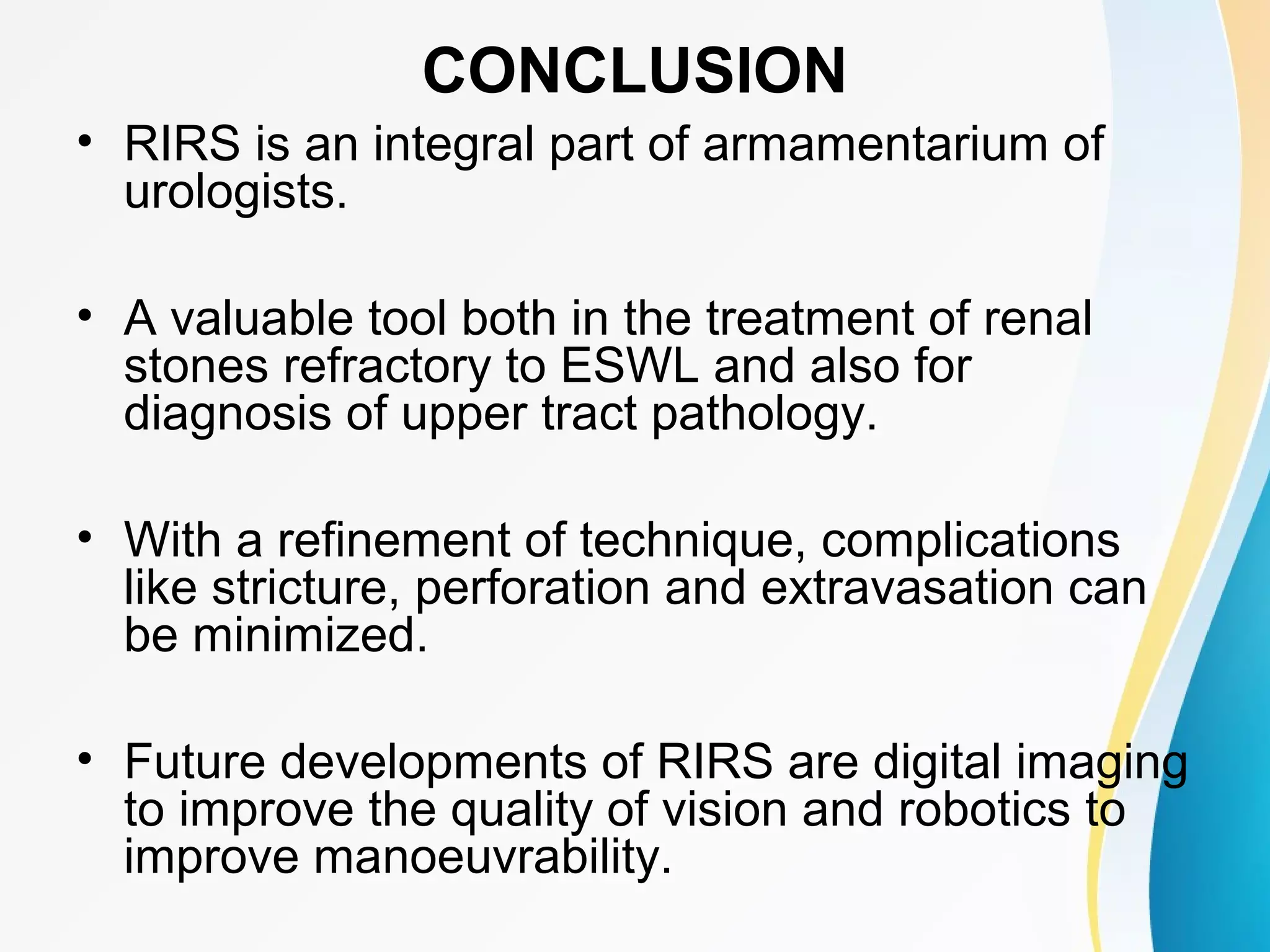 CONCLUSION

• RIRS is an integral part of armamentarium of urologists.

• A valuable tool both in the treatment of renal stones refractory to ESWL and also for diagnosis of upper tract pathology.

• With a refinement of technique, complications like stricture, perforation and extravasation can be minimized.

• Future developments of RIRS are digital imaging to improve the quality of vision and robotics to improve manoeuvrability.